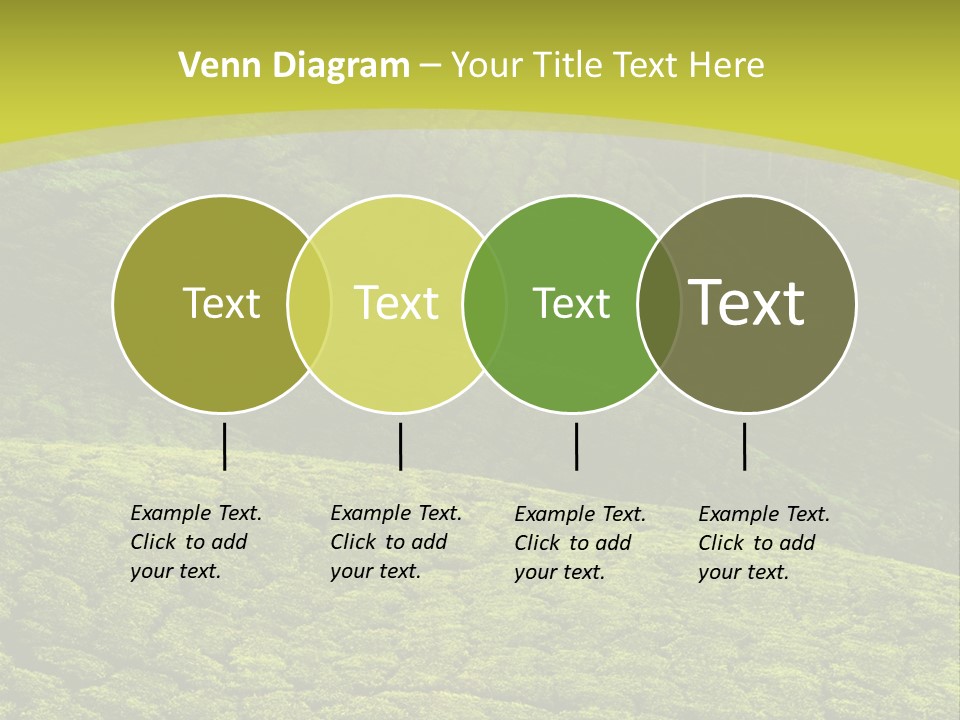 Venn Diagram – Your Title Text Here

Text

Text

Text

Text

Example Text. Click to add your text.

Example Text. Click to add your text.

Example Text. Click to add your text.

Example Text. Click to add your text.